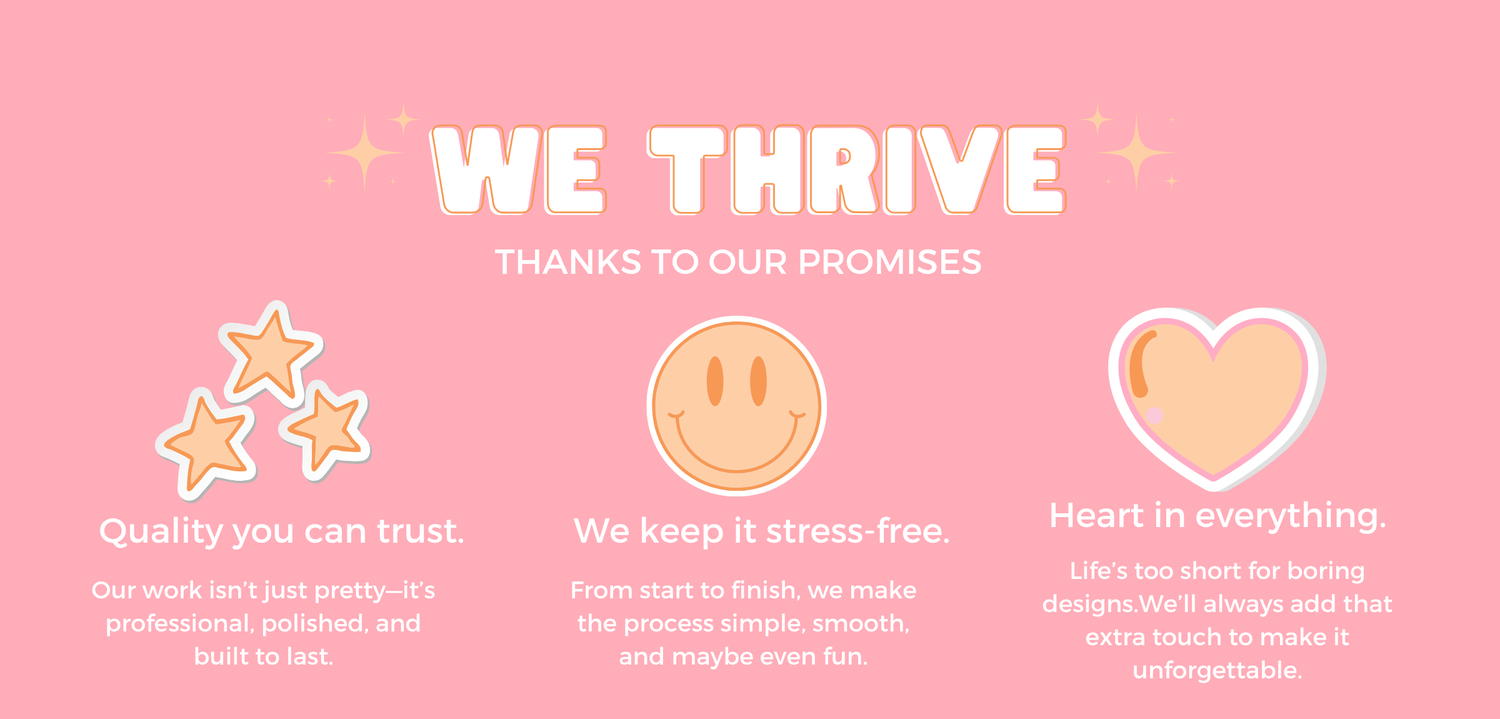 WE THRIVE

THANKS TO OUR PROMISES

Quality you can trust.

Our work isn't just pretty—it's professional, polished, and built to last.

We keep it stress-free.

From start to finish, we make the process simple, smooth, and maybe even fun.

Heart in everything.

Life's too short for boring designs.We'll always add that extra touch to make it unforgettable.